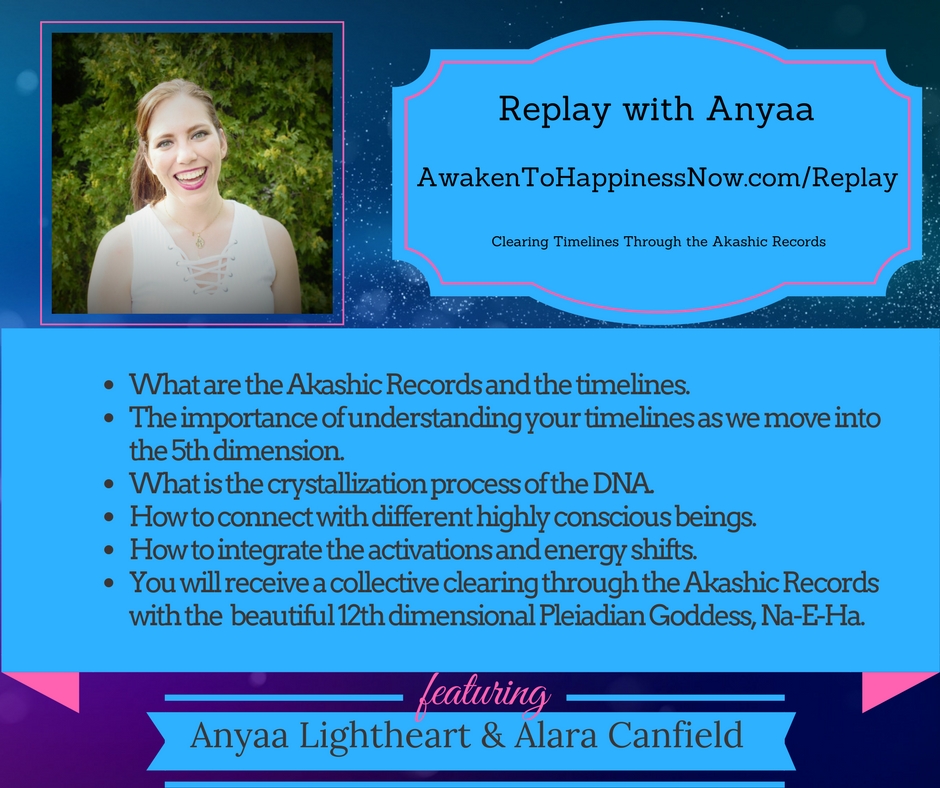 Replay with Anyaa

AwakenToHappinessNow.com/Replay

Clearing Timelines Through the Akashic Records

- What are the Akashic Records and the timelines.
- The importance of understanding your timelines as we move into the 5th dimension.
- What is the crystallization process of the DNA.
- How to connect with different highly conscious beings.
- How to integrate the activations and energy shifts.
- You will receive a collective clearing through the Akashic Records with the beautiful 12th dimensional Pleiadian Goddess, Na-E-Ha.

featuring

Anyaa Lightheart & Alara Canfield